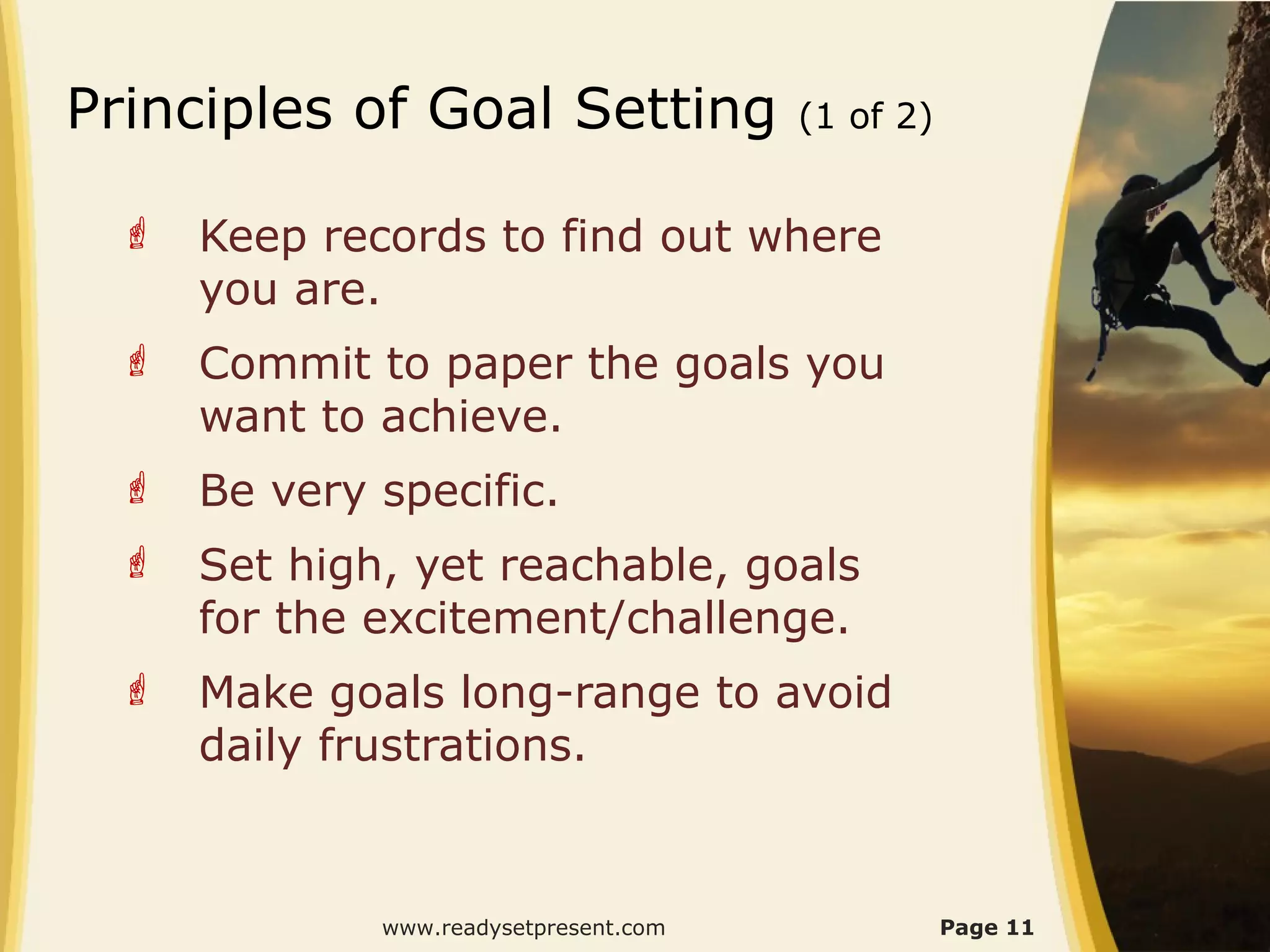 Principles of Goal Setting (1 of 2)

☝ Keep records to find out where you are.

☝ Commit to paper the goals you want to achieve.

☝ Be very specific.

☝ Set high, yet reachable, goals for the excitement/challenge.

☝ Make goals long-range to avoid daily frustrations.

www.readysetpresent.com

Page 11